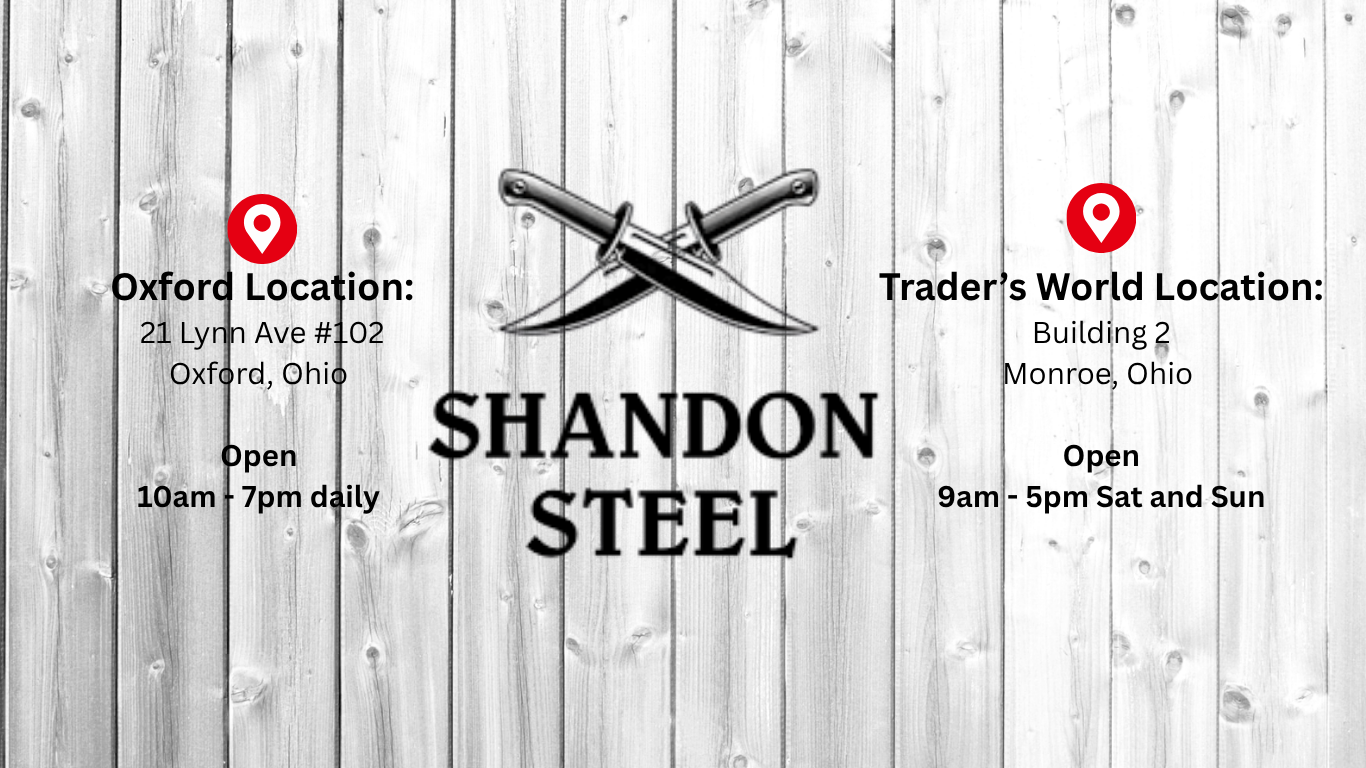 Oxford Location:
21 Lynn Ave #102
Oxford, Ohio

Open
10am - 7pm daily

SHANDON
STEEL

Trader’s World Location:
Building 2
Monroe, Ohio

Open
9am - 5pm Sat and Sun